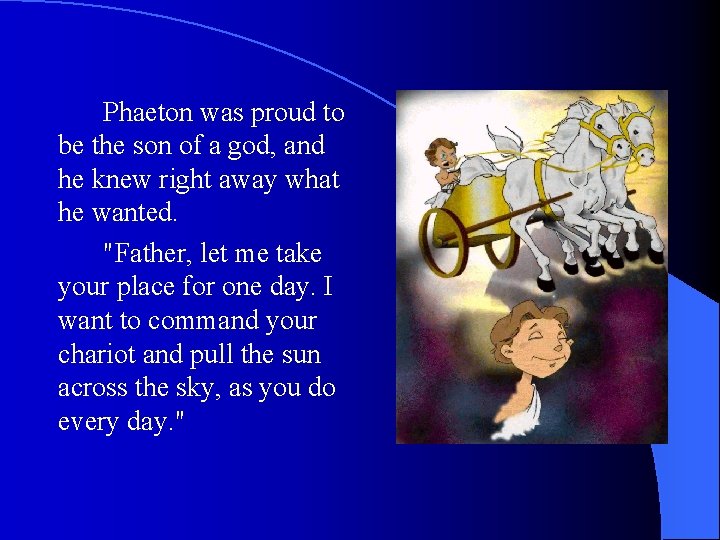 Phaeton was proud to be the son of a god, and he knew right away what he wanted.

"Father, let me take your place for one day. I want to command your chariot and pull the sun across the sky, as you do every day."